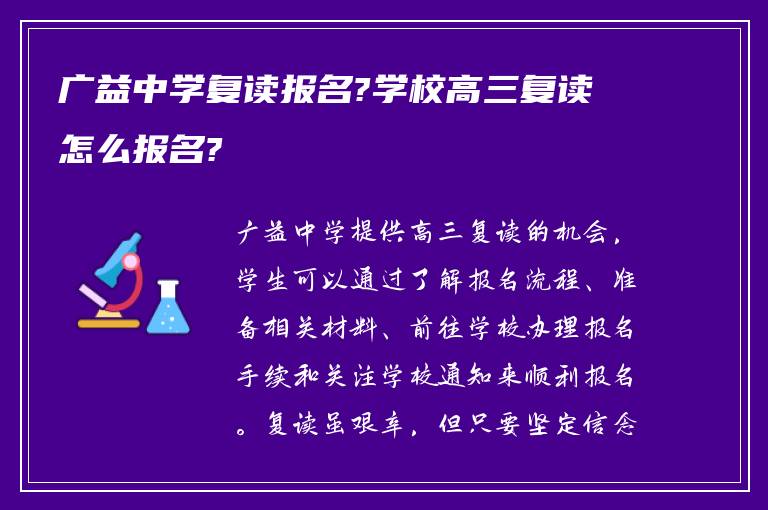 广益中学复读报名?学校高三复读怎么报名?

广益中学提供高三复读的机会，学生可以通过了解报名流程、准备相关材料、前往学校办理报名手续和关注学校通知来顺利报名。复读虽艰辛，但只要坚定信念